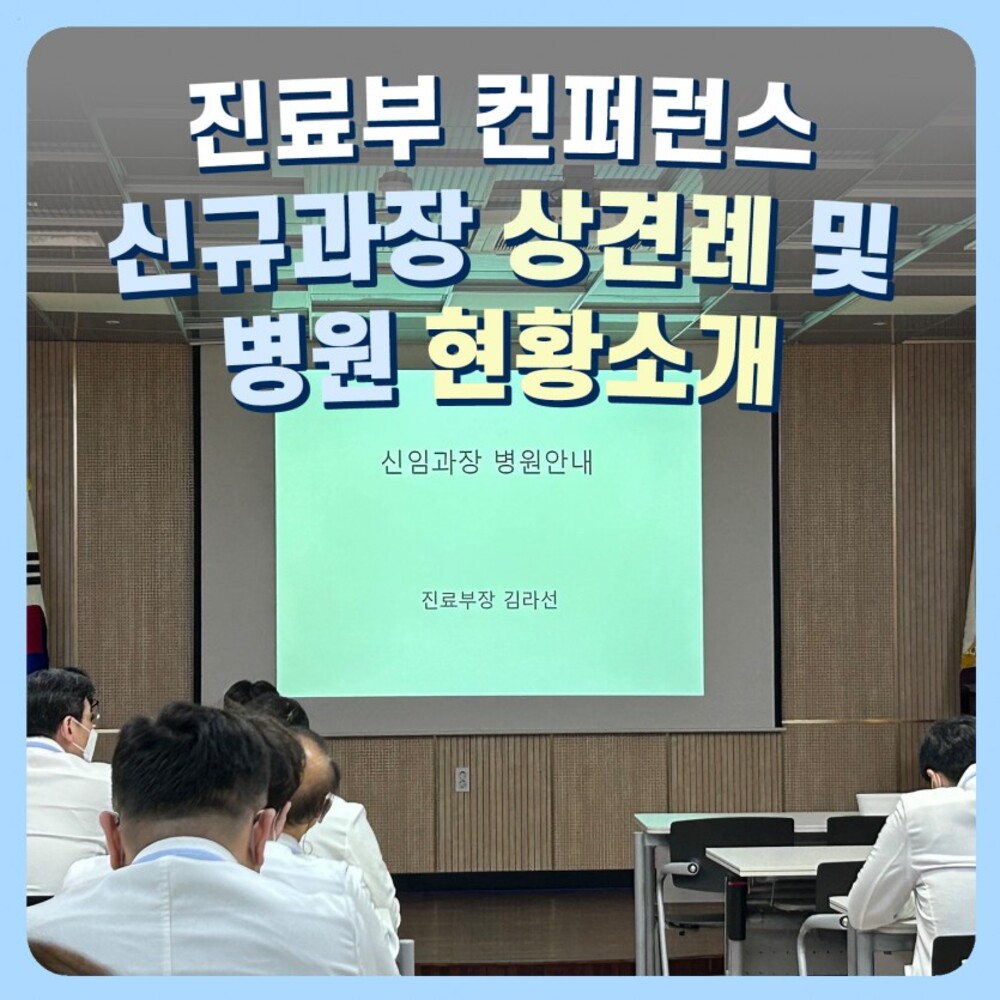 진료부 컨퍼런스
신규과장 상견례 및
병원 현황소개

신임과장 병원안내

진료부장 김라선